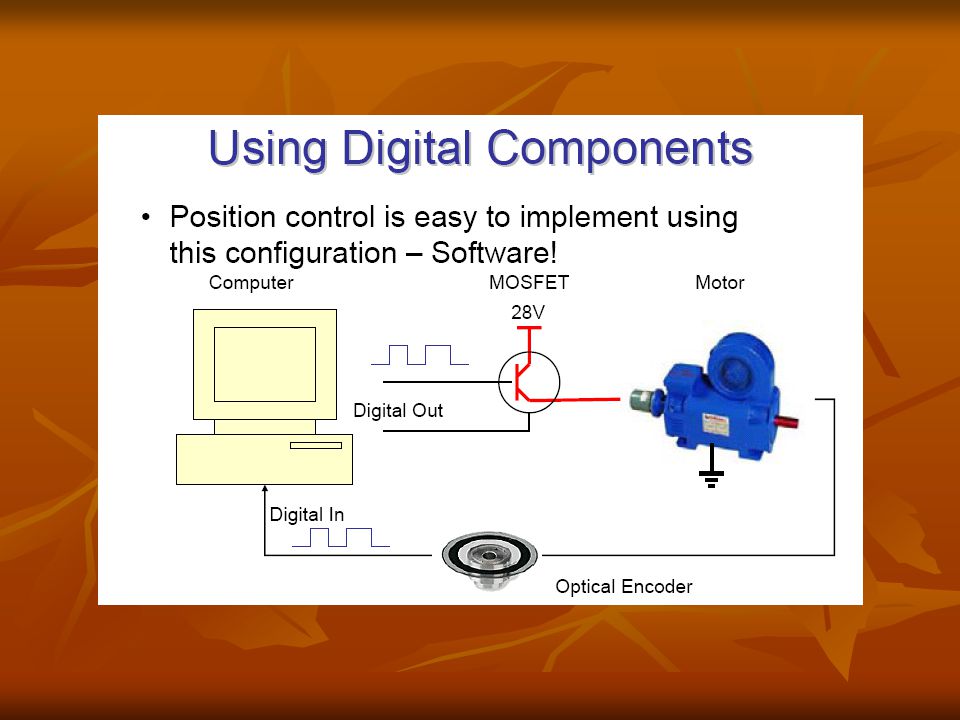 Using Digital Components

• Position control is easy to implement using this configuration – Software!

Computer

MOSFET

Motor

28V

Digital Out

Digital In

Optical Encoder